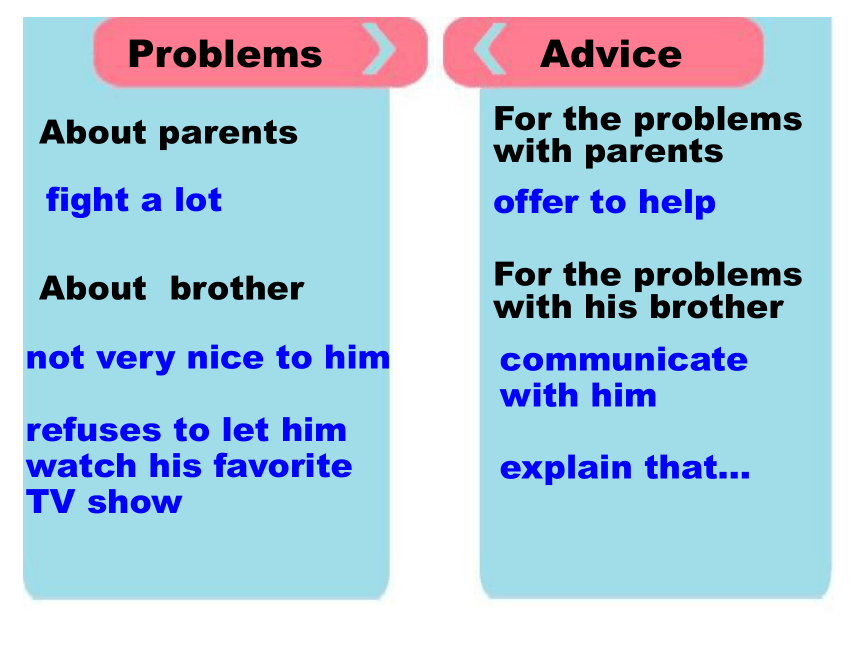 Problems

About parents

fight a lot

About brother

not very nice to him

refuses to let him watch his favorite TV show

Advice

For the problems with parents

offer to help

For the problems with his brother

communicate with him

explain that...